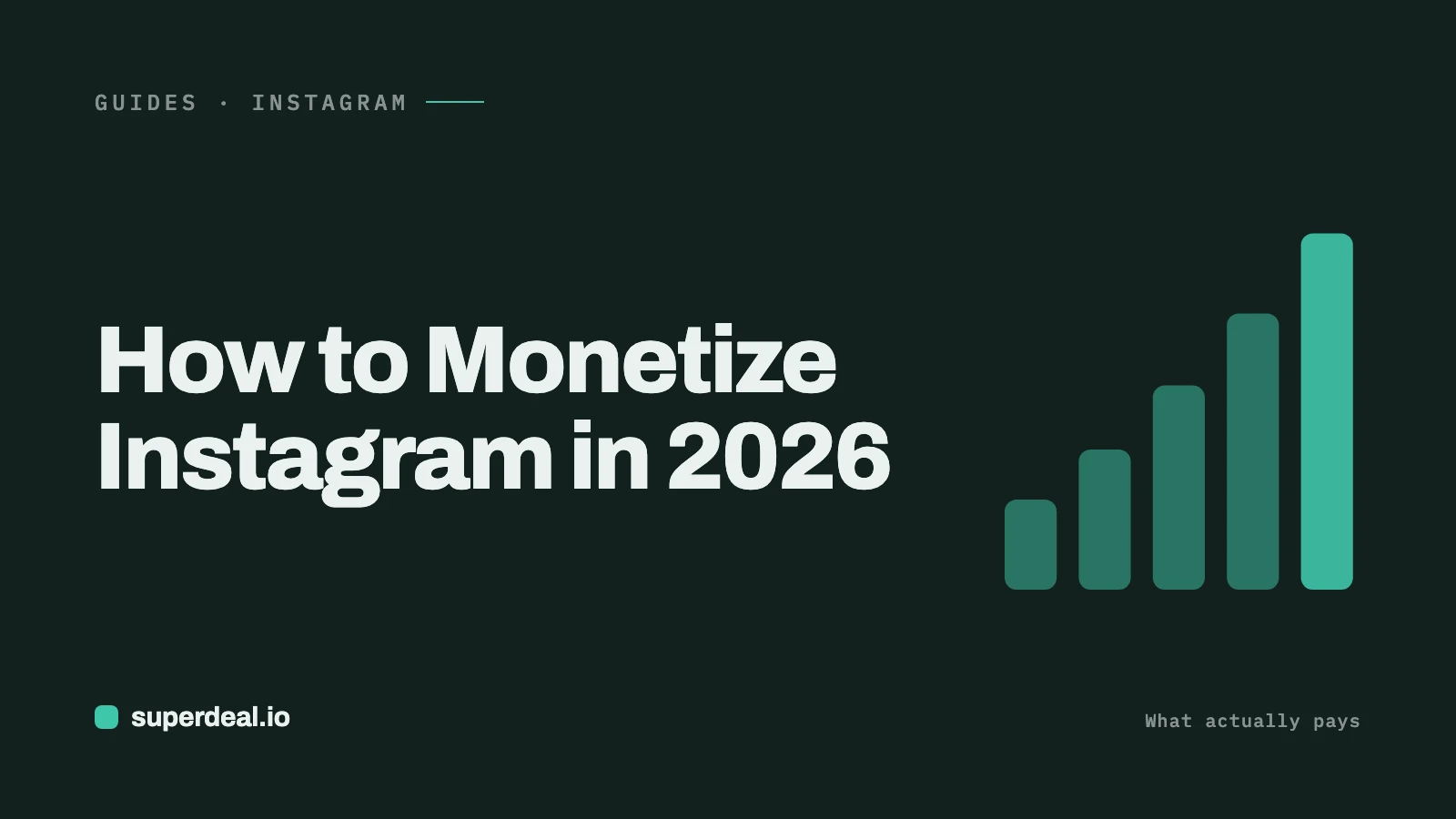 GUIDES · INSTAGRAM

How to Monetize Instagram in 2026

superdeal.io

What actually pays